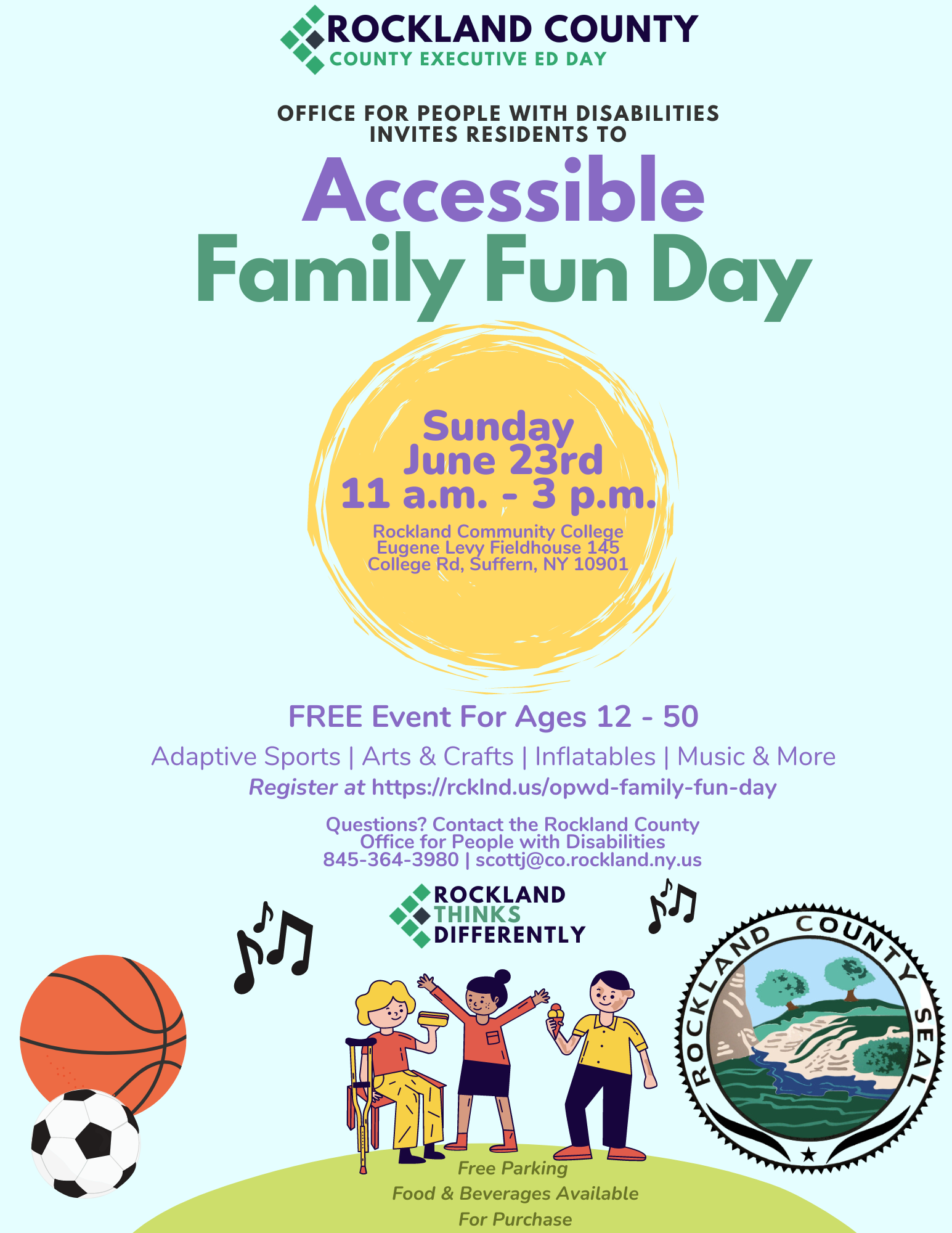 ROCKLAND COUNTY
COUNTY EXECUTIVE ED DAY

OFFICE FOR PEOPLE WITH DISABILITIES INVITES RESIDENTS TO

Accessible Family Fun Day

Sunday June 23rd 11 a.m. - 3 p.m.

Rockland Community College Eugene Levy Fieldhouse 145 College Rd, Suffern, NY 10901

FREE Event For Ages 12 - 50

Adaptive Sports | Arts & Crafts | Inflatables | Music & More

Register at https://rcklnd.us/opwd-family-fun-day

Questions? Contact the Rockland County Office for People with Disabilities 845-364-3980 | scottj@co.rockland.ny.us

ROCKLAND THINKS DIFFERENTLY

ROCKLAND COUNTY SEAL

Free Parking
Food & Beverages Available For Purchase